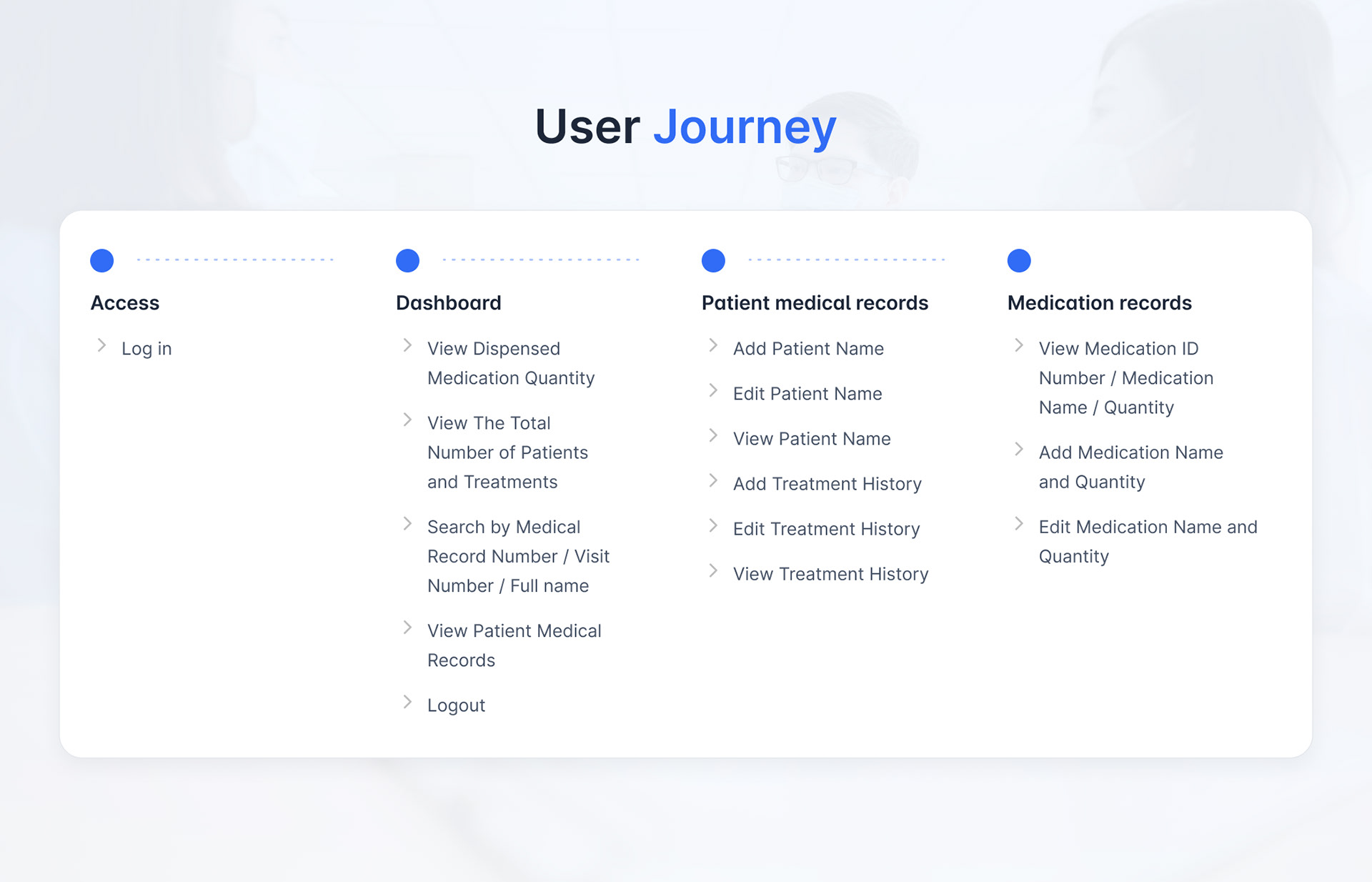 User Journey

Access

Log in

Dashboard

View Dispensed Medication Quantity

View The Total Number of Patients and Treatments

Search by Medical Record Number / Visit Number / Full name

View Patient Medical Records

Logout

Patient medical records

Add Patient Name

Edit Patient Name

View Patient Name

Add Treatment History

Edit Treatment History

View Treatment History

Medication records

View Medication ID Number / Medication Name / Quantity

Add Medication Name and Quantity

Edit Medication Name and Quantity